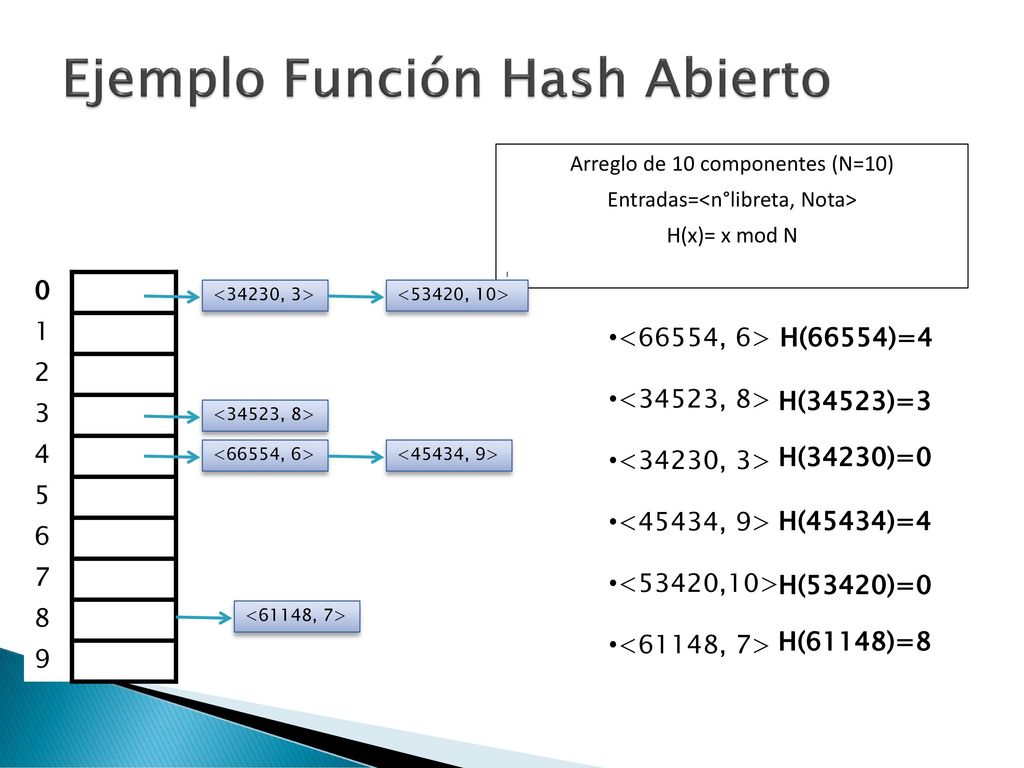 Ejemplo Función Hash Abierto

Arreglo de 10 componentes (N=10)
Entradas=<n°libreta, Nota>
H(x)= x mod N

0
1
2
3
4
5
6
7
8
9

<34230, 3>
<53420, 10>
<34523, 8>
<66554, 6>
<45434, 9>
<61148, 7>

•<66554, 6> H(66554)=4
•<34523, 8> H(34523)=3
•<34230, 3> H(34230)=0
•<45434, 9> H(45434)=4
•<53420,10> H(53420)=0
•<61148, 7> H(61148)=8